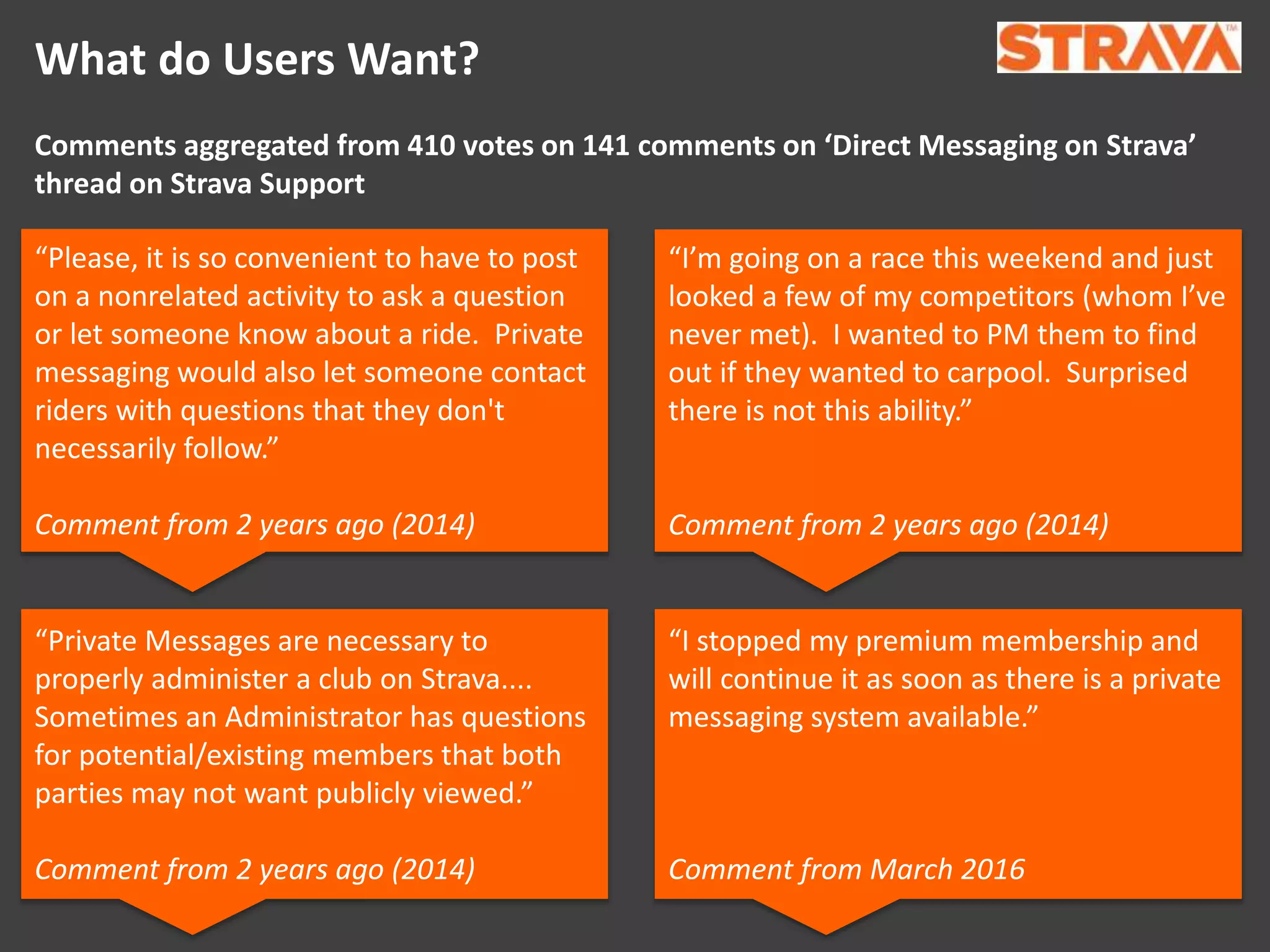 What do Users Want?

STRAVA™

Comments aggregated from 410 votes on 141 comments on ‘Direct Messaging on Strava’ thread on Strava Support

“Please, it is so convenient to have to post on a nonrelated activity to ask a question or let someone know about a ride. Private messaging would also let someone contact riders with questions that they don't necessarily follow.”

Comment from 2 years ago (2014)

“I’m going on a race this weekend and just looked a few of my competitors (whom I’ve never met). I wanted to PM them to find out if they wanted to carpool. Surprised there is not this ability.”

Comment from 2 years ago (2014)

“Private Messages are necessary to properly administer a club on Strava.... Sometimes an Administrator has questions for potential/existing members that both parties may not want publicly viewed.”

Comment from 2 years ago (2014)

“I stopped my premium membership and will continue it as soon as there is a private messaging system available.”

Comment from March 2016